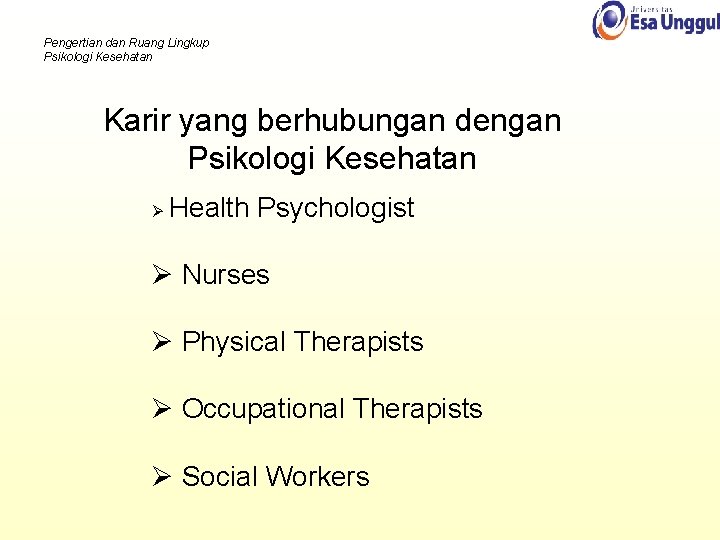 Universitas
Esa Unggul

Pengertian dan Ruang Lingkup
Psikologi Kesehatan

Karir yang berhubungan dengan Psikologi Kesehatan

➢ Health Psychologist

➢ Nurses

➢ Physical Therapists

➢ Occupational Therapists

➢ Social Workers